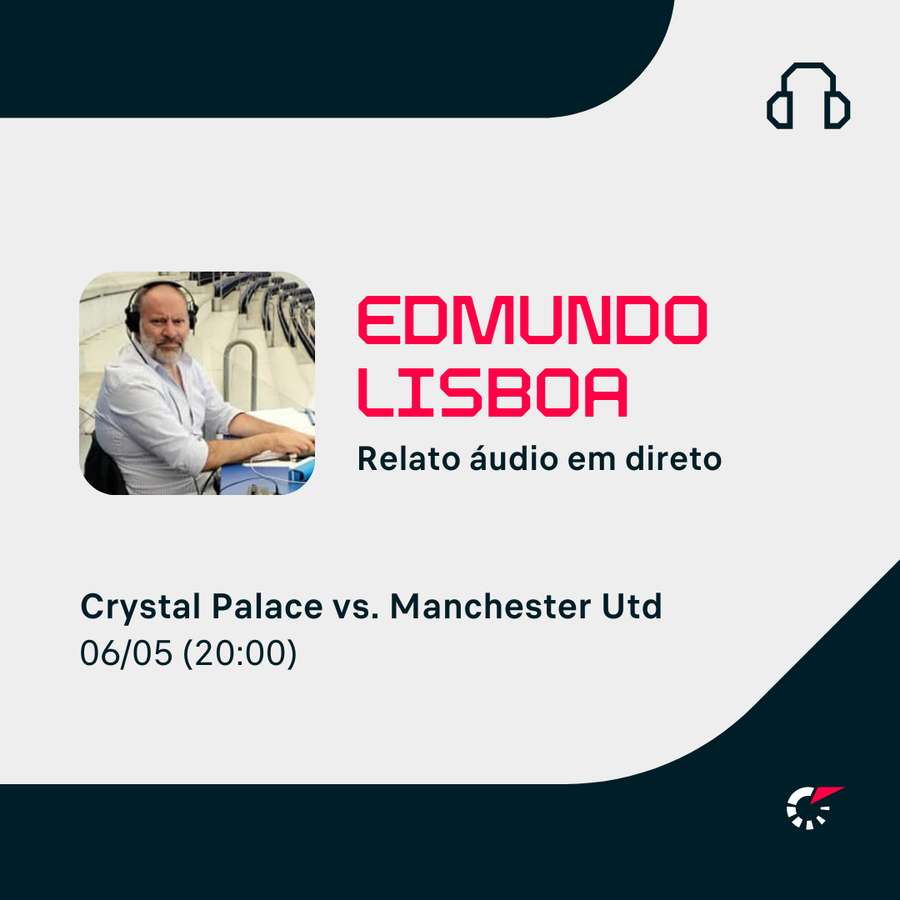 EDMUNDO LISBOA

Relato áudio em direto

Crystal Palace vs. Manchester Utd
06/05 (20:00)